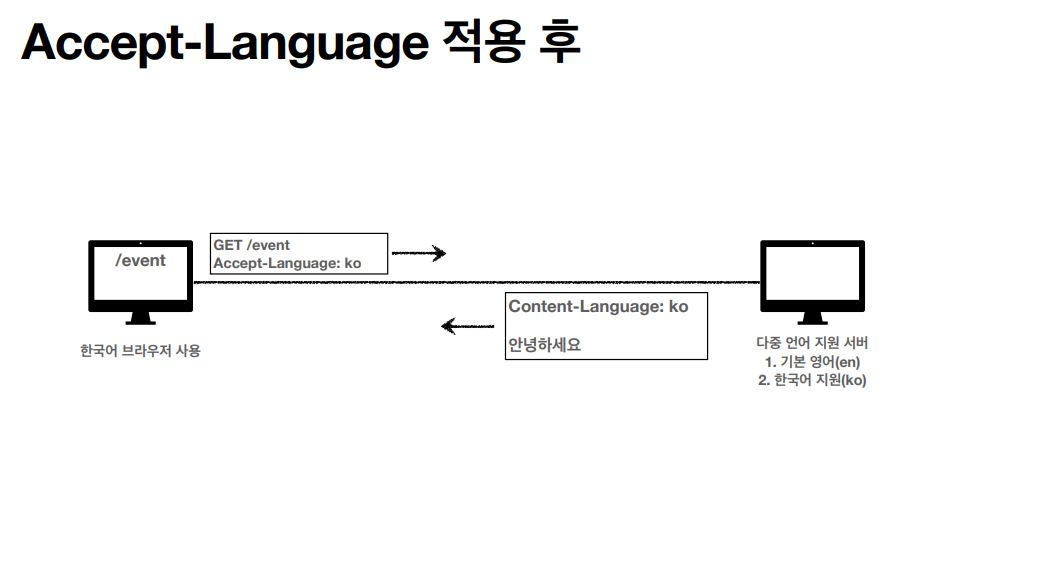 Accept-Language 적용 후

/event

한국어 브라우저 사용

GET /event
Accept-Language: ko

Content-Language: ko

안녕하세요

다중 언어 지원 서버
1. 기본 영어(en)
2. 한국어 지원(ko)